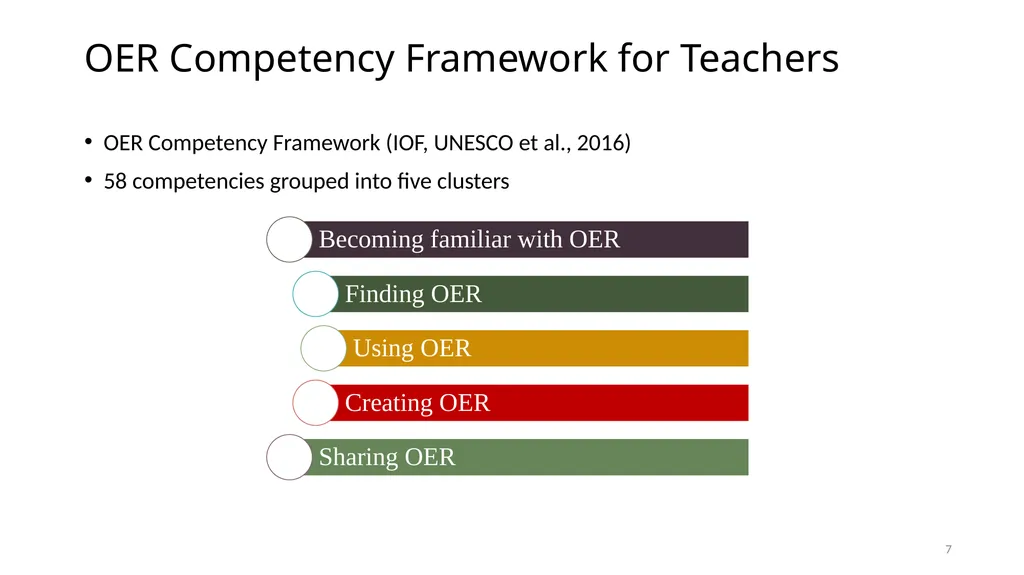 OER Competency Framework for Teachers

• OER Competency Framework (IOF, UNESCO et al., 2016)
• 58 competencies grouped into five clusters

Becoming familiar with OER
Finding OER
Using OER
Creating OER
Sharing OER

7